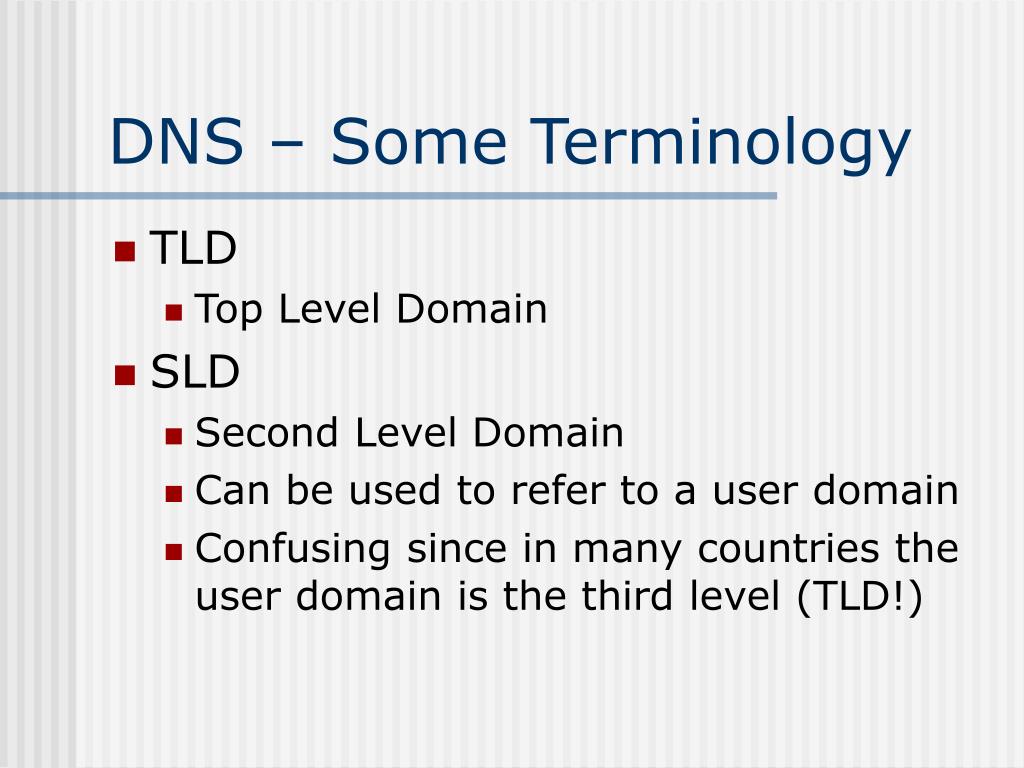 DNS – Some Terminology

- TLD
  - Top Level Domain
- SLD
  - Second Level Domain
  - Can be used to refer to a user domain
  - Confusing since in many countries the user domain is the third level (TLD!)